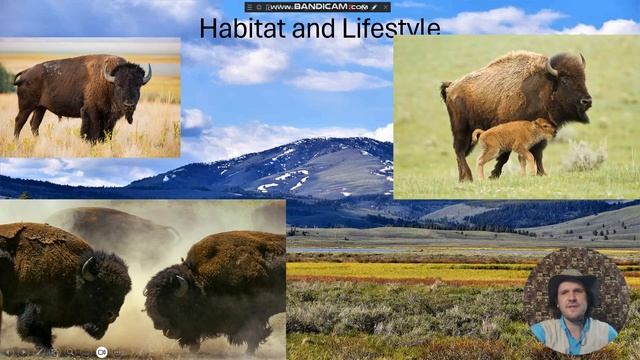 www.BANDICAM.com

Habitat and Lifestyle